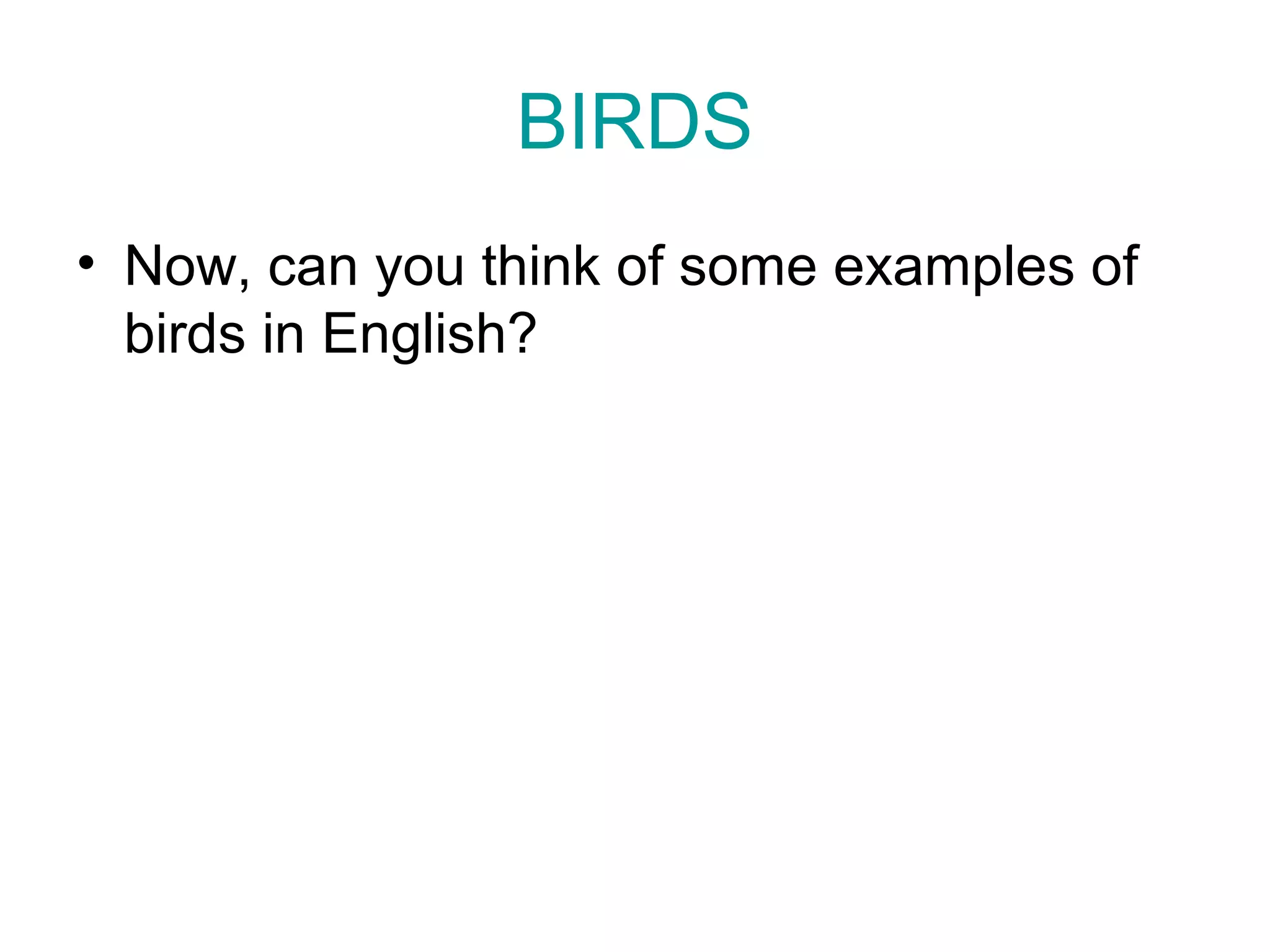 BIRDS

• Now, can you think of some examples of birds in English?